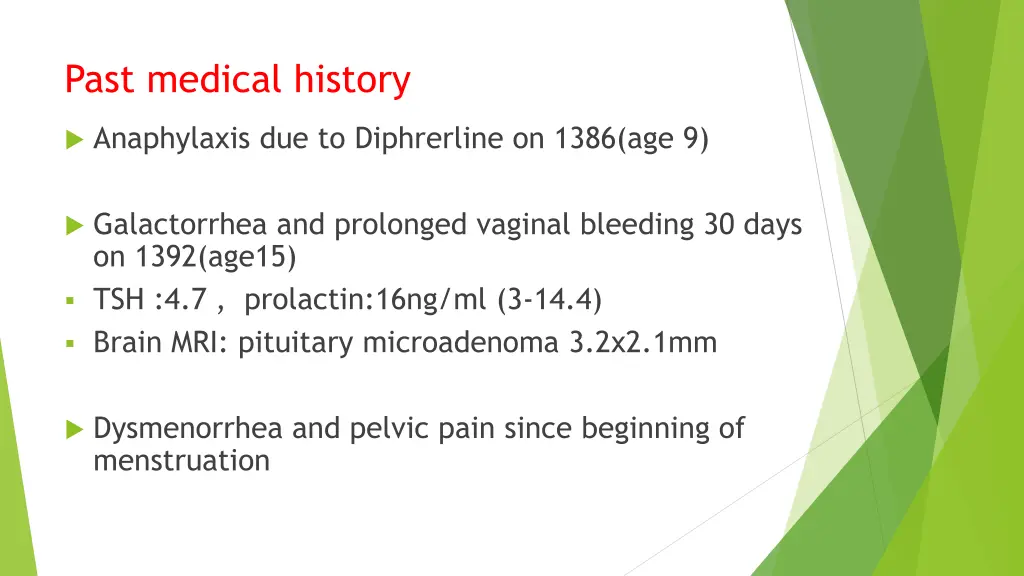 Past medical history

Anaphylaxis due to Diphrerline on 1386(age 9)

Galactorrhea and prolonged vaginal bleeding 30 days on 1392(age15)

TSH :4.7 , prolactin:16ng/ml (3-14.4)

Brain MRI: pituitary microadenoma 3.2x2.1mm

Dysmenorrhea and pelvic pain since beginning of menstruation